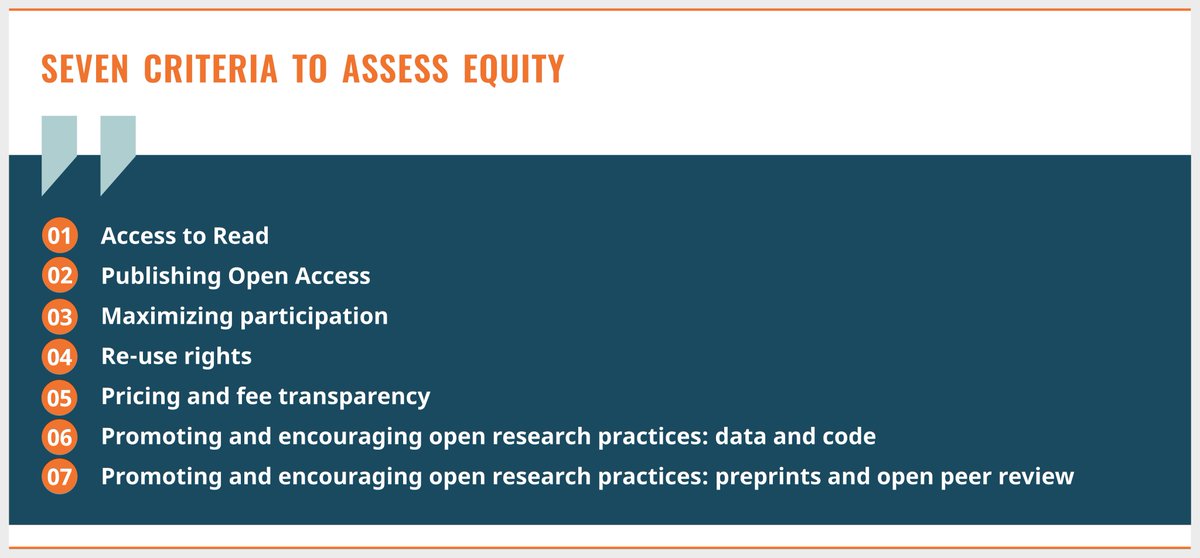 SEVEN CRITERIA TO ASSESS EQUITY

01 Access to Read
02 Publishing Open Access
03 Maximizing participation
04 Re-use rights
05 Pricing and fee transparency
06 Promoting and encouraging open research practices: data and code
07 Promoting and encouraging open research practices: preprints and open peer review